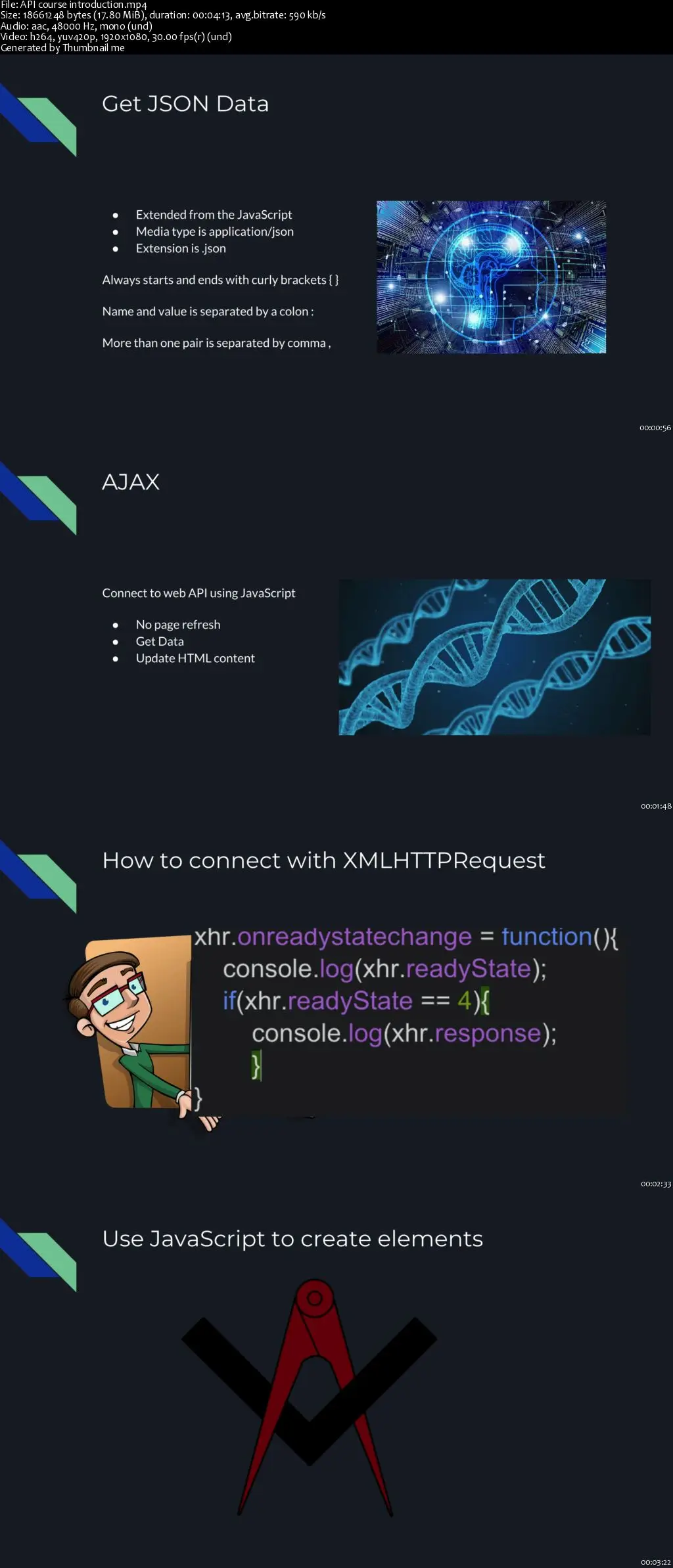 File: API course introduction.mp4
Size: 18661248 bytes (17.80 MiB), duration: 00:04:13, avg.bitrate: 590 kb/s
Audio: aac, 48000 Hz, mono (und)
Video: h264, yuv420p, 1920x1080, 30.00 fps(r) (und)
Generated by Thumbnail me

Get JSON Data

- Extended from the JavaScript
- Media type is application/json
- Extension is .json

Always starts and ends with curly brackets { }

Name and value is separated by a colon :

More than one pair is separated by comma ,

00:00:56

AJAX

Connect to web API using JavaScript

- No page refresh
- Get Data
- Update HTML content

00:01:48

How to connect with XMLHTTPRequest

xhr.onreadystatechange = function(){
console.log(xhr.readyState);
if(xhr.readyState == 4){
console.log(xhr.response);
}
}

00:02:33

Use JavaScript to create elements

00:03:22